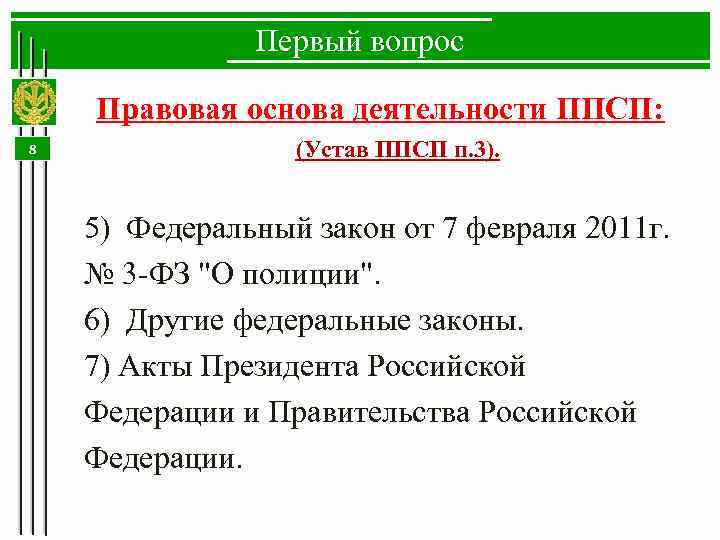 Первый вопрос

8

Правовая основа деятельности ППСП:

(Устав ППСП п.3).

5) Федеральный закон от 7 февраля 2011г. № 3-ФЗ "О полиции".

6) Другие федеральные законы.

7) Акты Президента Российской Федерации и Правительства Российской Федерации.